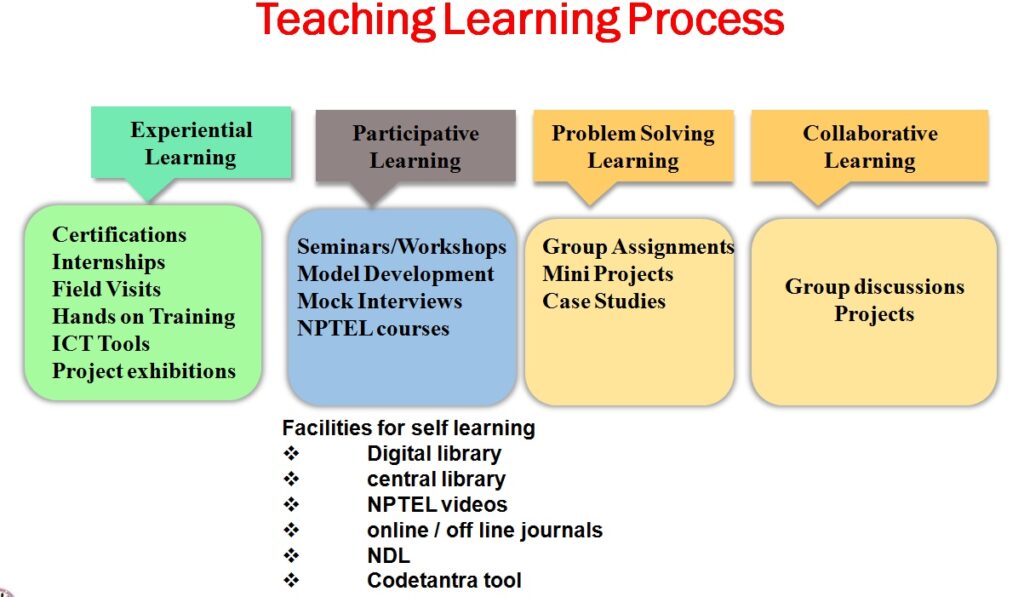 Teaching Learning Process

Experiential Learning

Certifications
Internships
Field Visits
Hands on Training
ICT Tools
Project exhibitions

Participative Learning

Seminars/Workshops
Model Development
Mock Interviews
NPTEL courses

Problem Solving Learning

Group Assignments
Mini Projects
Case Studies

Collaborative Learning

Group discussions
Projects

Facilities for self learning
❖ Digital library
❖ central library
❖ NPTEL videos
❖ online / off line journals
❖ NDL
❖ Codetantra tool